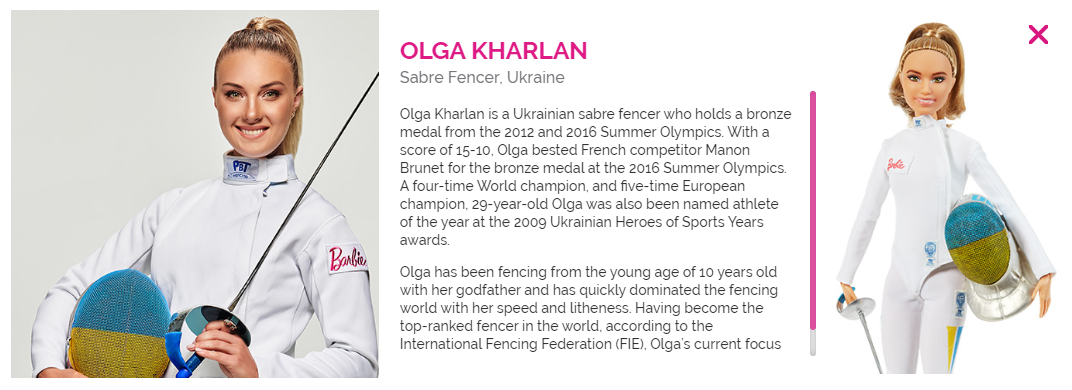 OLGA KHARLAN
Sabre Fencer, Ukraine

Olga Kharlan is a Ukrainian sabre fencer who holds a bronze medal from the 2012 and 2016 Summer Olympics. With a score of 15-10, Olga bested French competitor Manon Brunet for the bronze medal at the 2016 Summer Olympics. A four-time World champion, and five-time European champion, 29-year-old Olga was also been named athlete of the year at the 2009 Ukrainian Heroes of Sports Years awards.

Olga has been fencing from the young age of 10 years old with her godfather and has quickly dominated the fencing world with her speed and litheness. Having become the top-ranked fencer in the world, according to the International Fencing Federation (FIE), Olga's current focus

Barbie

Barbie

×